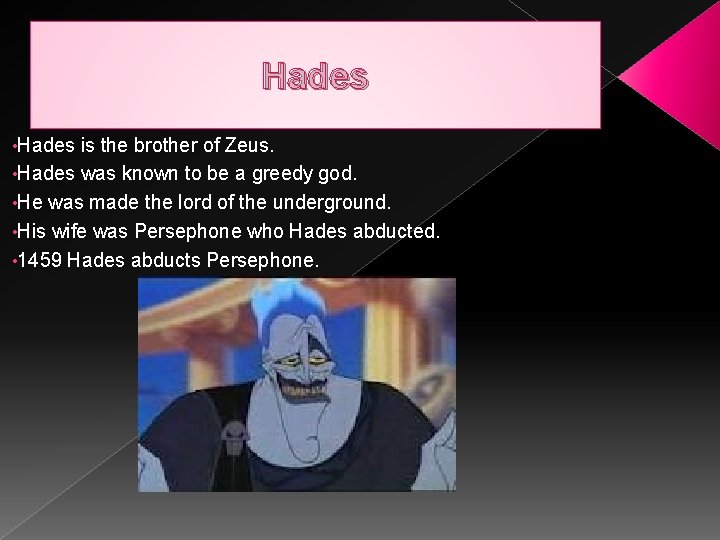 Hades

•Hades is the brother of Zeus.
•Hades was known to be a greedy god.
•He was made the lord of the underground.
•His wife was Persephone who Hades abducted.
•1459 Hades abducts Persephone.